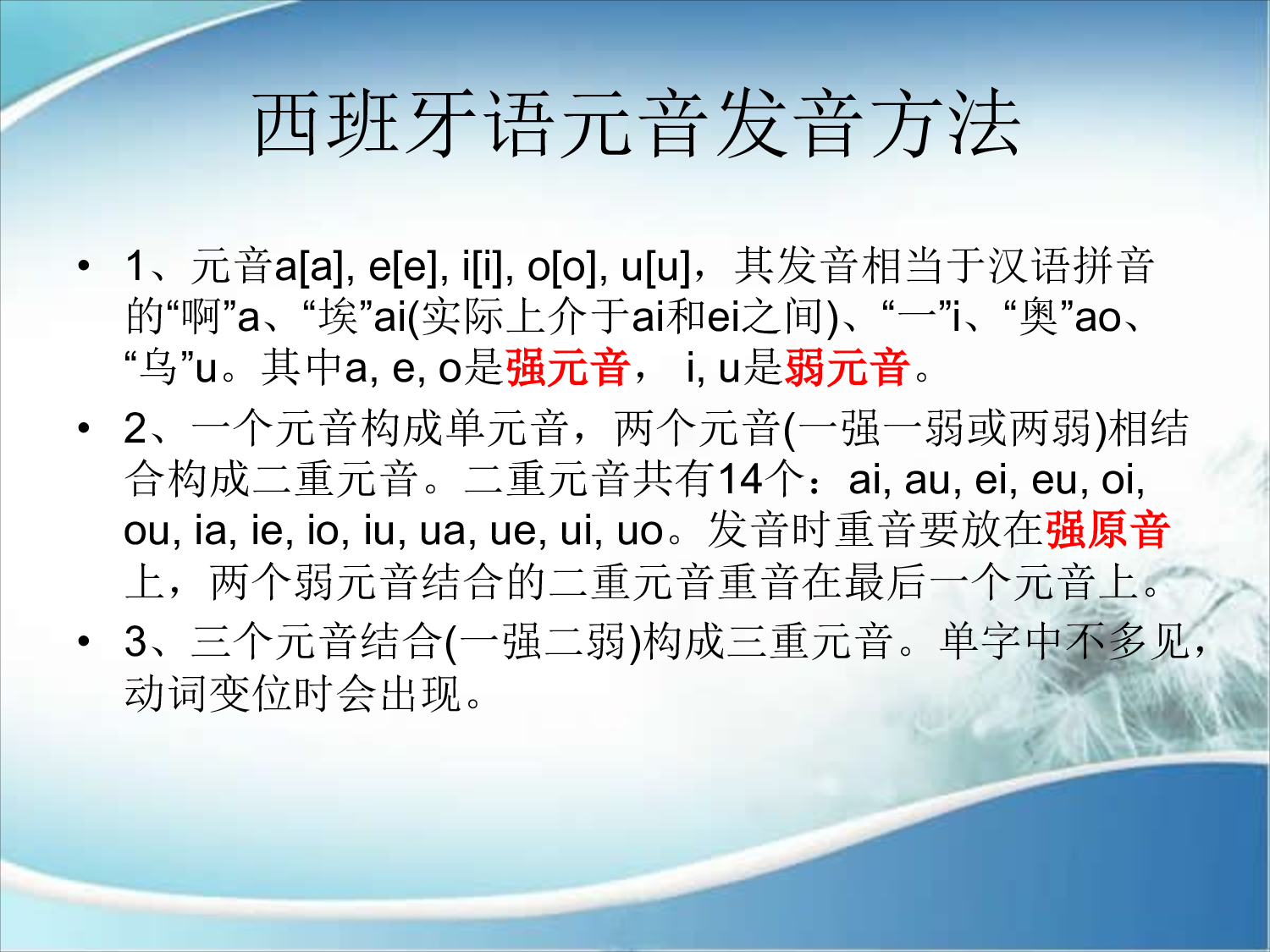 西班牙语元音发音方法

• 1、元音a[a], e[e], i[i], o[o], u[u]，其发音相当于汉语拼音的“啊”a、“埃”ai(实际上介于ai和ei之间)、“一”i、“奥”ao、“乌”u。其中a, e, o是强元音， i, u是弱元音。

• 2、一个元音构成单元音，两个元音(一强一弱或两弱)相结合构成二重元音。二重元音共有14个：ai, au, ei, eu, oi, ou, ia, ie, io, iu, ua, ue, ui, uo。发音时重音要放在强原音上，两个弱元音结合的二重元音重音在最后一个元音上。

• 3、三个元音结合(一强二弱)构成三重元音。单字中不多见，动词变位时会出现。